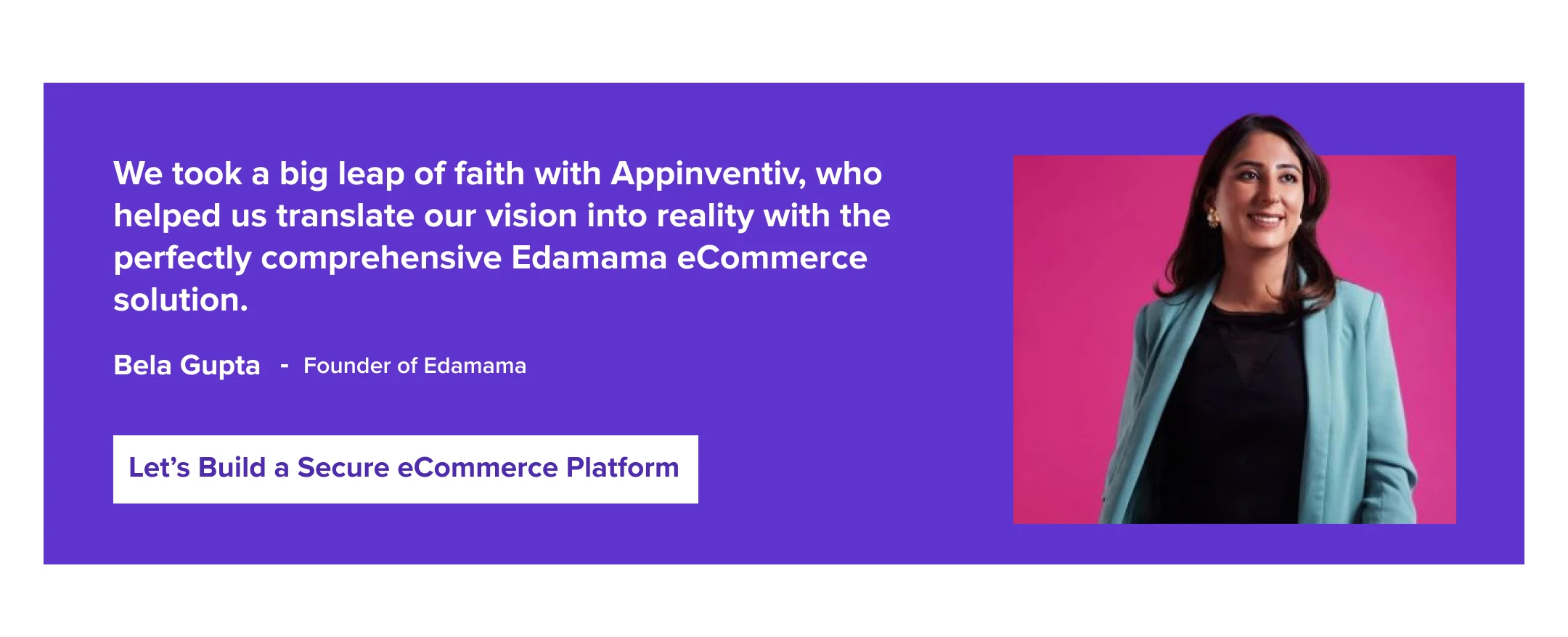 We took a big leap of faith with Appinventiv, who helped us translate our vision into reality with the perfectly comprehensive Edamama eCommerce solution.

Bela Gupta - Founder of Edamama

Let’s Build a Secure eCommerce Platform